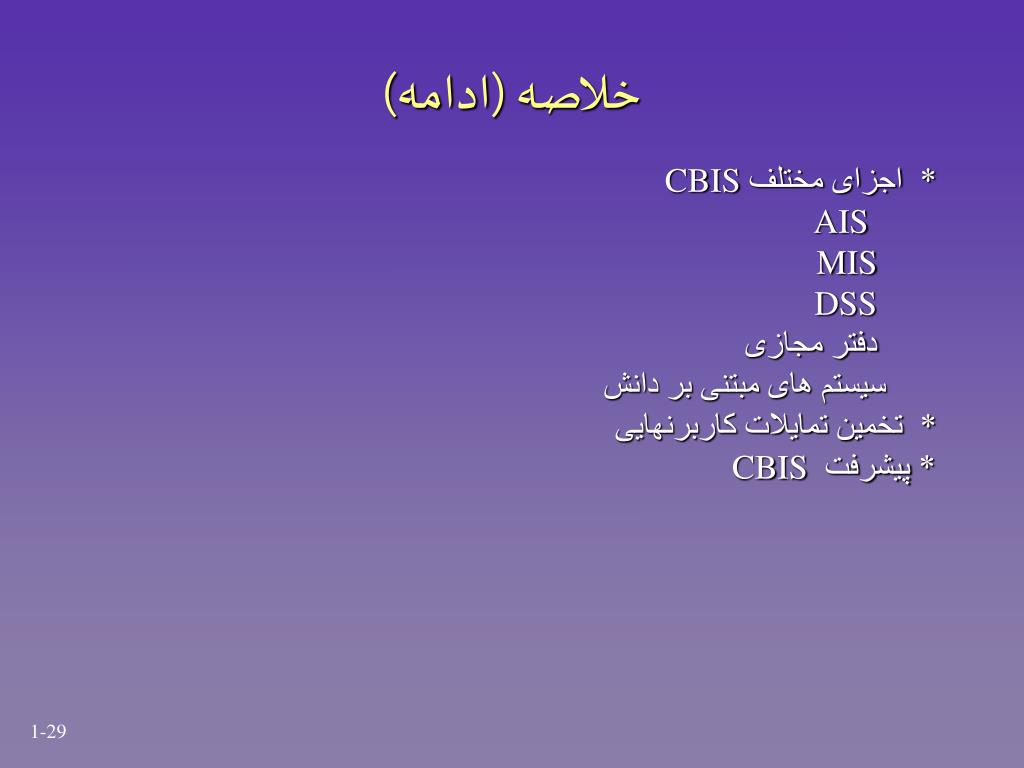 خلاصه (ادامه)

* اجزای مختلف CBIS
AIS
MIS
DSS
دفتر مجازی
سیستم های مبتنی بر دانش
* تخمین تمایلات کاربرنهایی
* پیشرفت CBIS

1-29